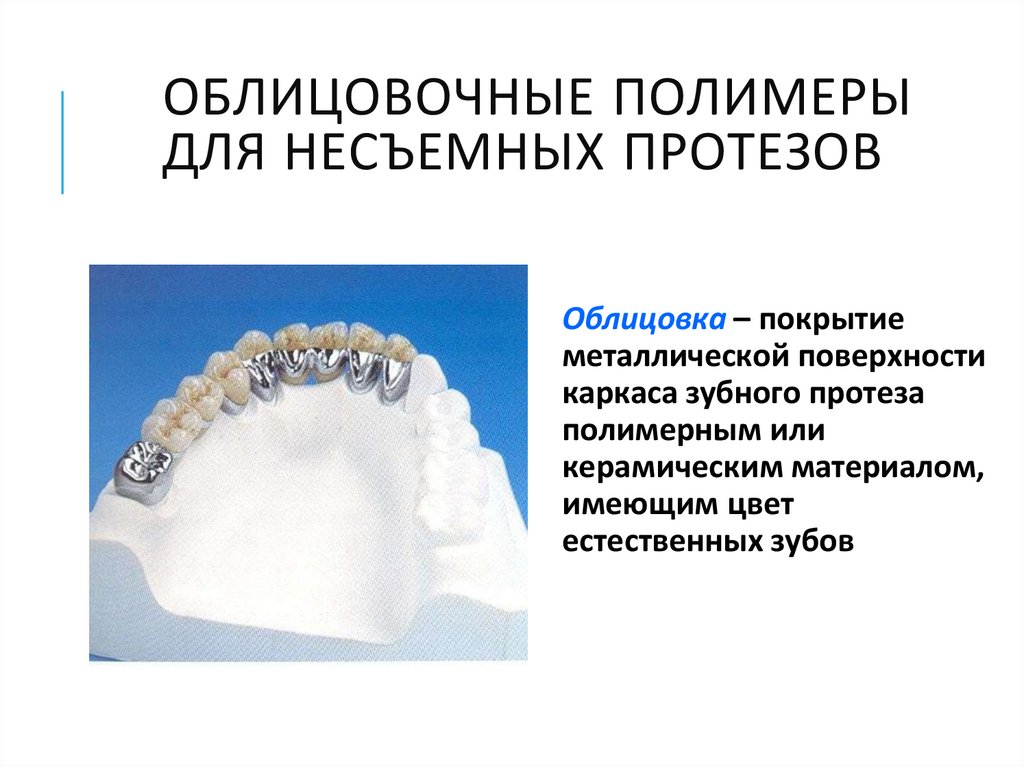 ОБЛИЦОВОЧНЫЕ ПОЛИМЕРЫ ДЛЯ НЕСЪЕМНЫХ ПРОТЕЗОВ

Облицовка – покрытие металлической поверхности каркаса зубного протеза полимерным или керамическим материалом, имеющим цвет естественных зубов